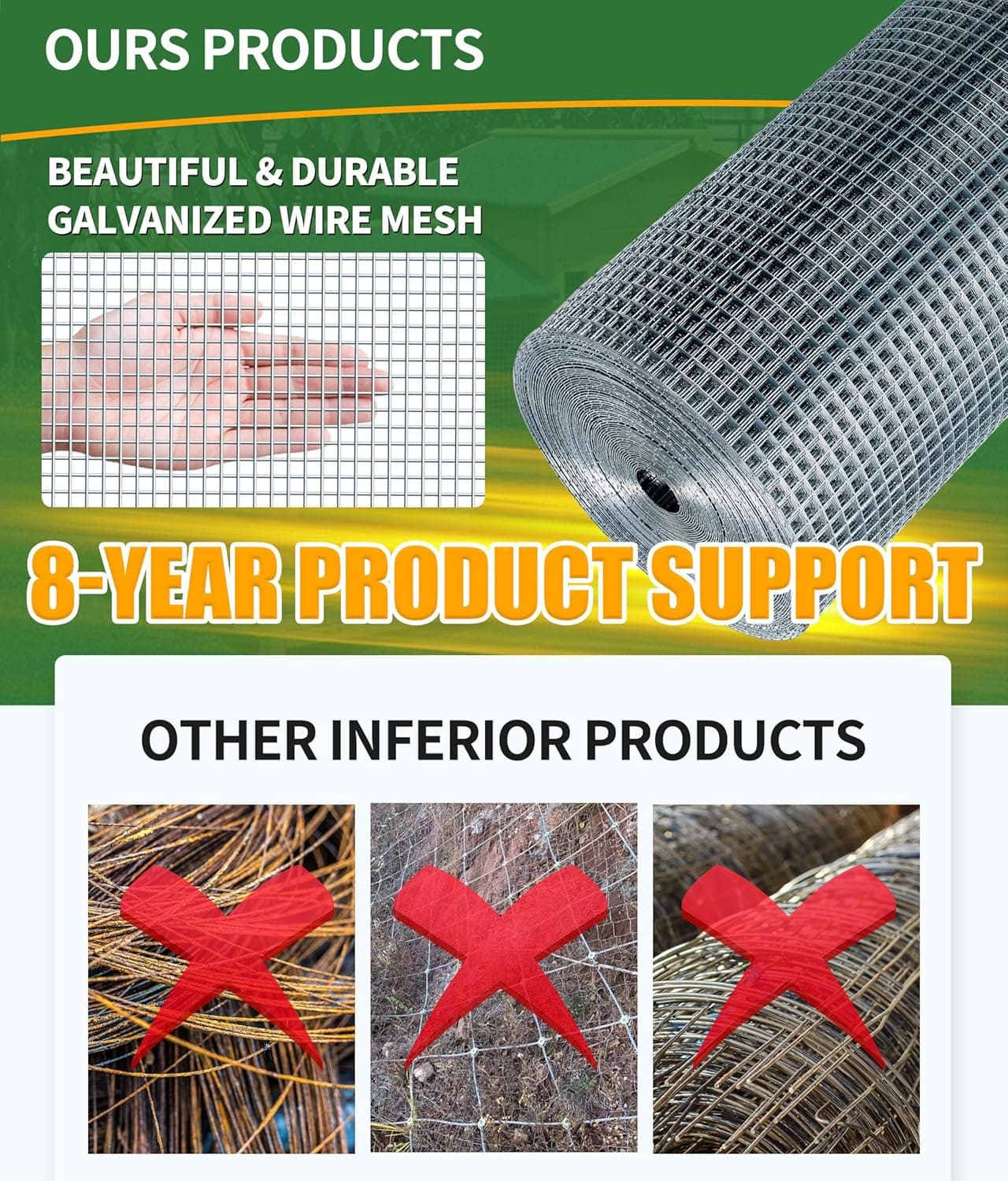 OURS PRODUCTS

BEAUTIFUL & DURABLE GALVANIZED WIRE MESH

8-YEAR PRODUCT SUPPORT

OTHER INFERIOR PRODUCTS